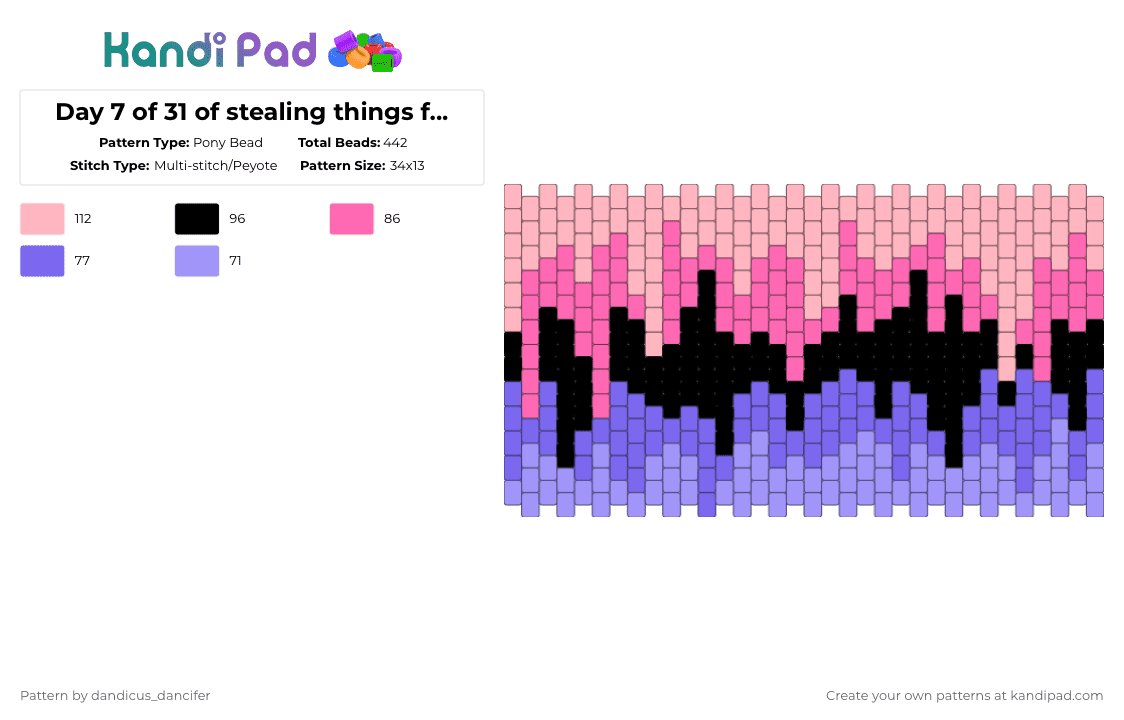 Kandi Pad

Day 7 of 31 of stealing things f...

Pattern Type: Pony Bead
Total Beads: 442
Stitch Type: Multi-stitch/Peyote
Pattern Size: 34x13

112
96
86
77
71

Pattern by dandicus_dancifer

Create your own patterns at kandipad.com